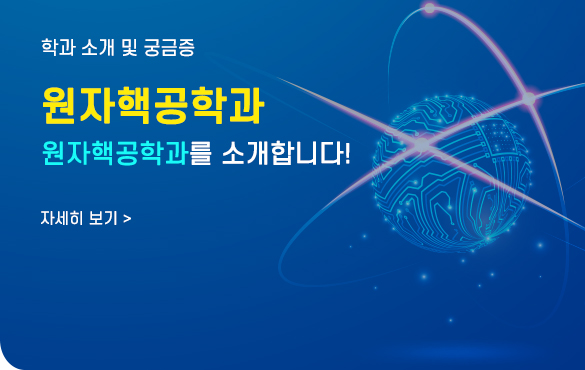 학과 소개 및 궁금증

원자핵공학과

원자핵공학과를 소개합니다!

자세히 보기 >